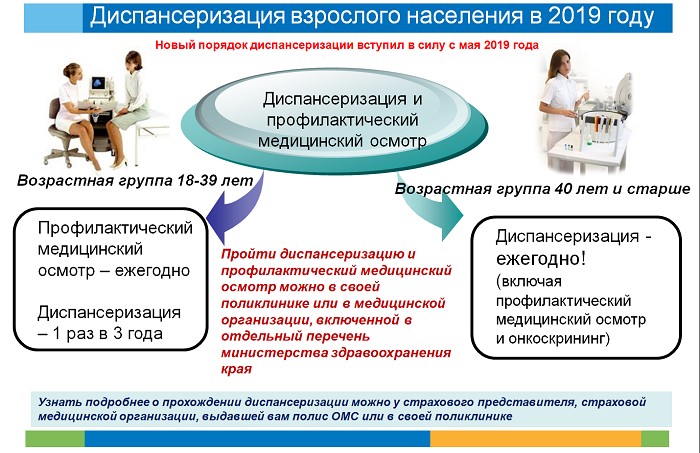 Диспансеризация взрослого населения в 2019 году

Новый порядок диспансеризации вступил в силу с мая 2019 года

Диспансеризация и профилактический медицинский осмотр

Возрастная группа 18-39 лет

Возрастная группа 40 лет и старше

Профилактический медицинский осмотр – ежегодно

Диспансеризация – 1 раз в 3 года

Пройти диспансеризацию и профилактический медицинский осмотр можно в своей поликлинике или в медицинской организации, включенной в отдельный перечень министерства здравоохранения края

Диспансеризация - ежегодно!
(включая профилактический медицинский осмотр и онкоскрининг)

Узнать подробнее о прохождении диспансеризации можно у страхового представителя, страховой медицинской организации, выдавшей вам полис ОМС или в своей поликлинике